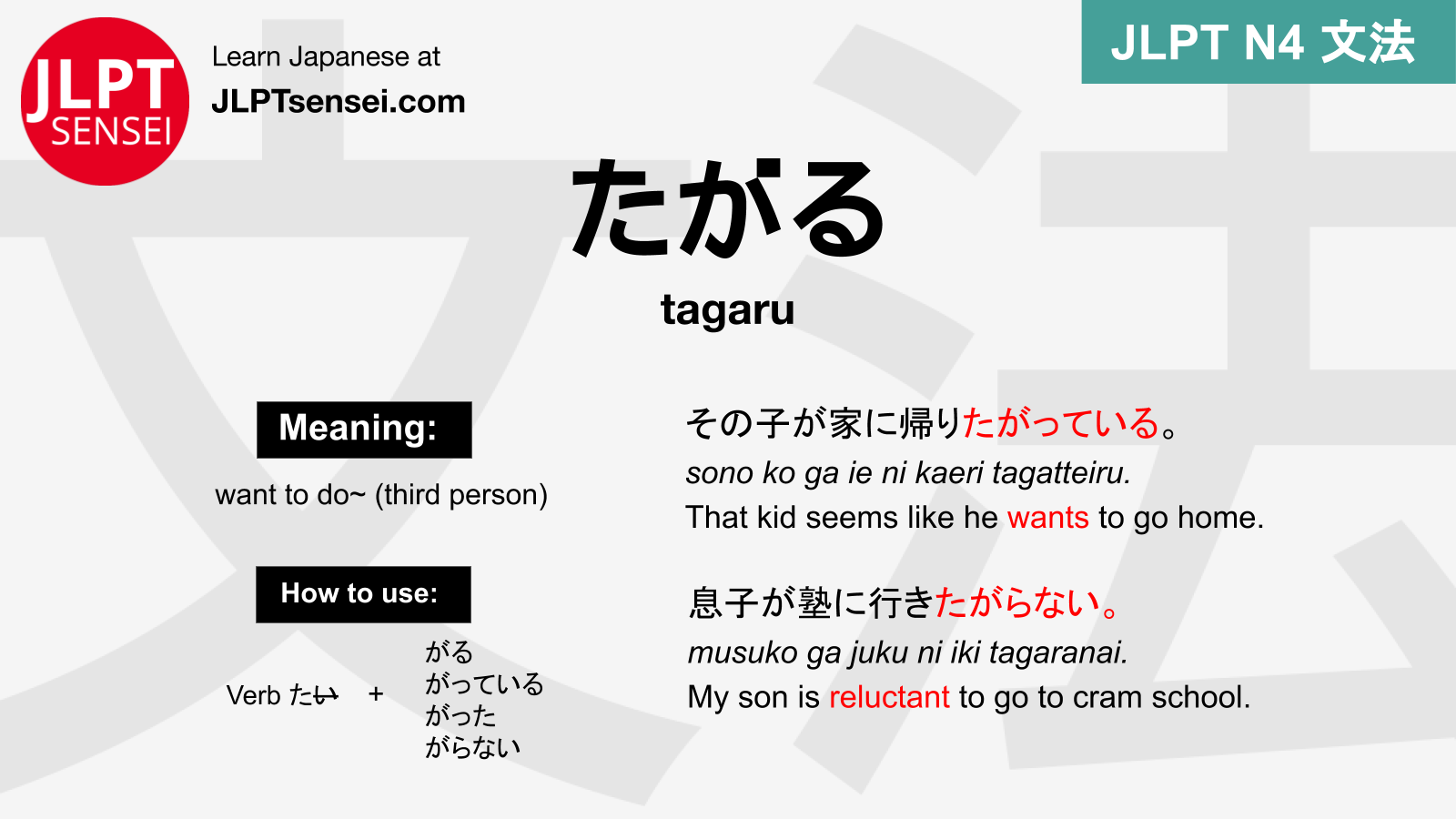 JLPT SENSEI

Learn Japanese at
JLPTsensei.com

JLPT N4 文法

たがる
tagaru

Meaning:
want to do~ (third person)

How to use:
Verb たい + がる
がっている
がった
がらない

その子が家に帰りたがっている。
sono ko ga ie ni kaeri tagatteiru.
That kid seems like he wants to go home.

息子が塾に行きたがらない。
musuko ga juku ni iki tagaranai.
My son is reluctant to go to cram school.